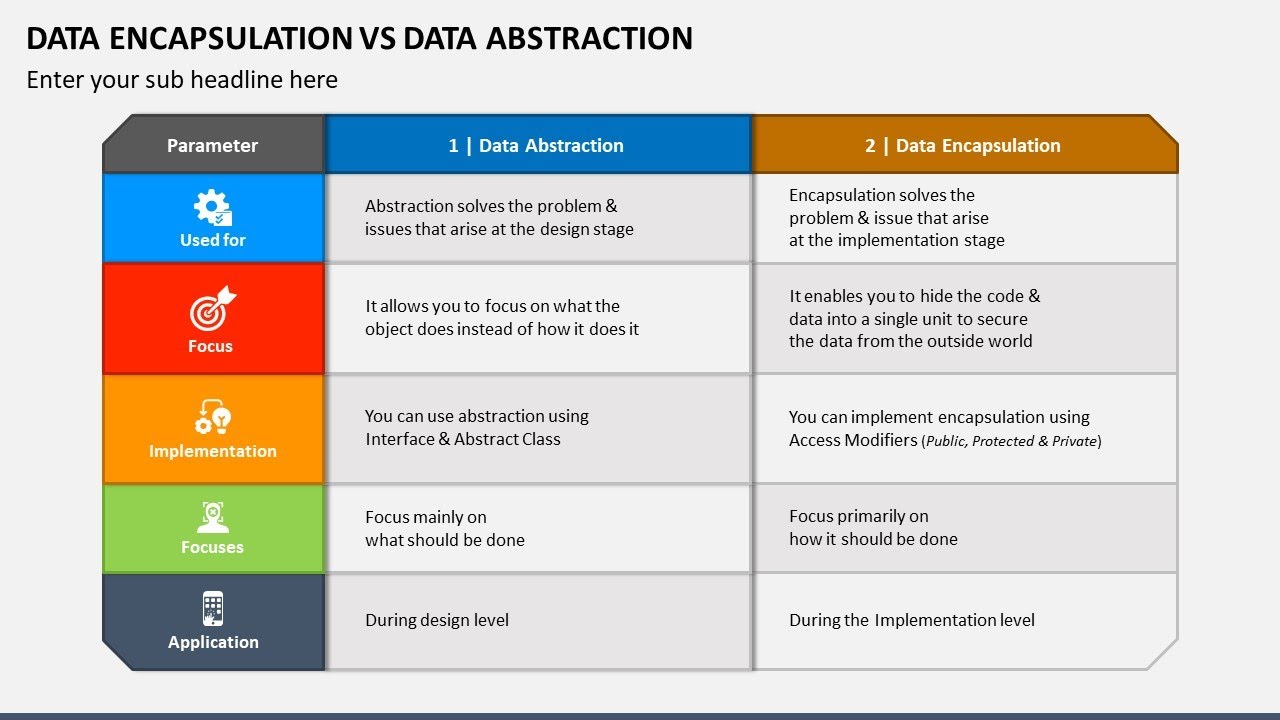 DATA ENCAPSULATION VS DATA ABSTRACTION

Enter your sub headline here

| Parameter | 1 \| Data Abstraction | 2 \| Data Encapsulation |
|---|---|---|
| Used for | Abstraction solves the problem & issues that arise at the design stage | Encapsulation solves the problem & issue that arise at the implementation stage |
| Focus | It allows you to focus on what the object does instead of how it does it | It enables you to hide the code & data into a single unit to secure the data from the outside world |
| Implementation | You can use abstraction using Interface & Abstract Class | You can implement encapsulation using Access Modifiers (Public, Protected & Private) |
| Focuses | Focus mainly on what should be done | Focus primarily on how it should be done |
| Application | During design level | During the Implementation level |